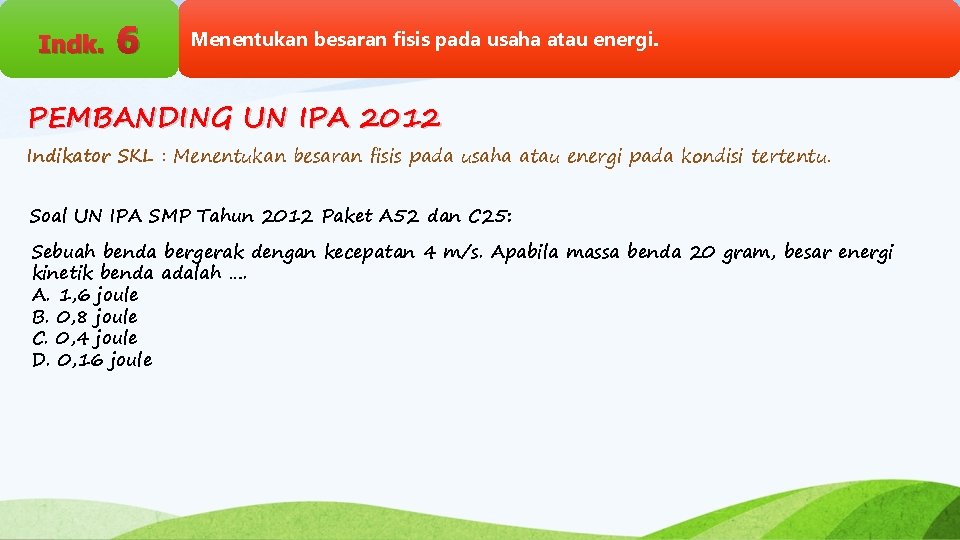 Indk. 6

Menentukan besaran fisis pada usaha atau energi.

PEMBANDING UN IPA 2012

Indikator SKL : Menentukan besaran fisis pada usaha atau energi pada kondisi tertentu.

Soal UN IPA SMP Tahun 2012 Paket A52 dan C25:

Sebuah benda bergerak dengan kecepatan 4 m/s. Apabila massa benda 20 gram, besar energi kinetik benda adalah ....
A. 1,6 joule
B. 0,8 joule
C. 0,4 joule
D. 0,16 joule